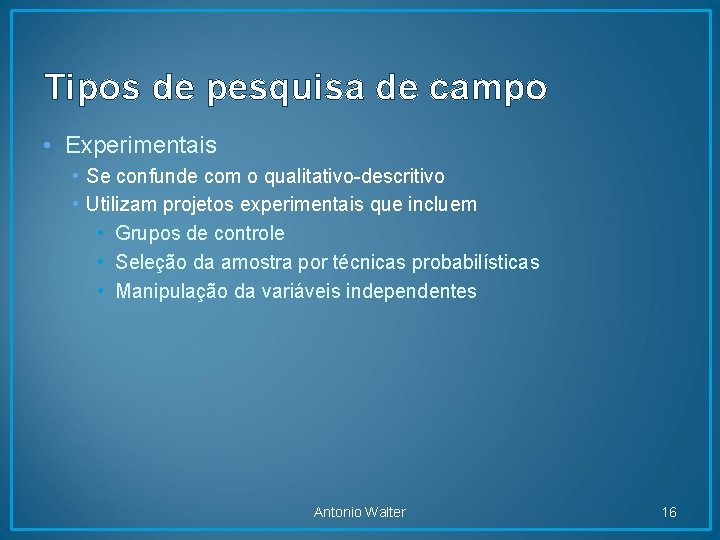 Tipos de pesquisa de campo

• Experimentais
 • Se confunde com o qualitativo-descritivo
 • Utilizam projetos experimentais que incluem
  • Grupos de controle
  • Seleção da amostra por técnicas probabilísticas
  • Manipulação da variáveis independentes

Antonio Walter

16